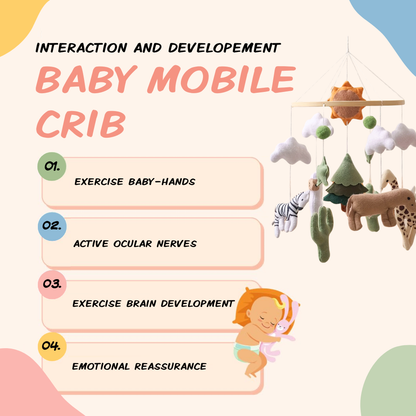 INTERACTION AND DEVELOPEMENT

BABY MOBILE CRIB

01.
EXERCISE BABY-HANDS

02.
ACTIVE OCULAR NERVES

03.
EXERCISE BRAIN DEVELOPMENT

04.
EMOTIONAL REASSURANCE